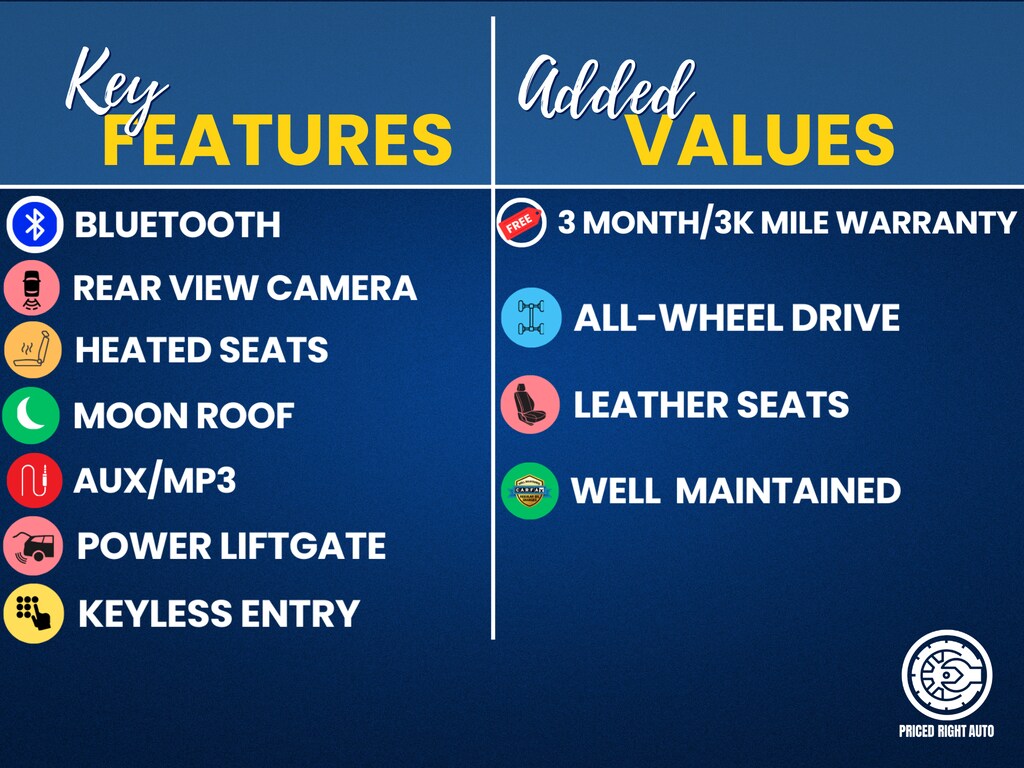 Key
FEATURES

BLUETOOTH
REAR VIEW CAMERA
HEATED SEATS
MOON ROOF
AUX/MP3
POWER LIFTGATE
KEYLESS ENTRY

Added
VALUES

FREE 3 MONTH/3K MILE WARRANTY
ALL-WHEEL DRIVE
LEATHER SEATS
CARFAX WELL MAINTAINED

PRICED RIGHT AUTO